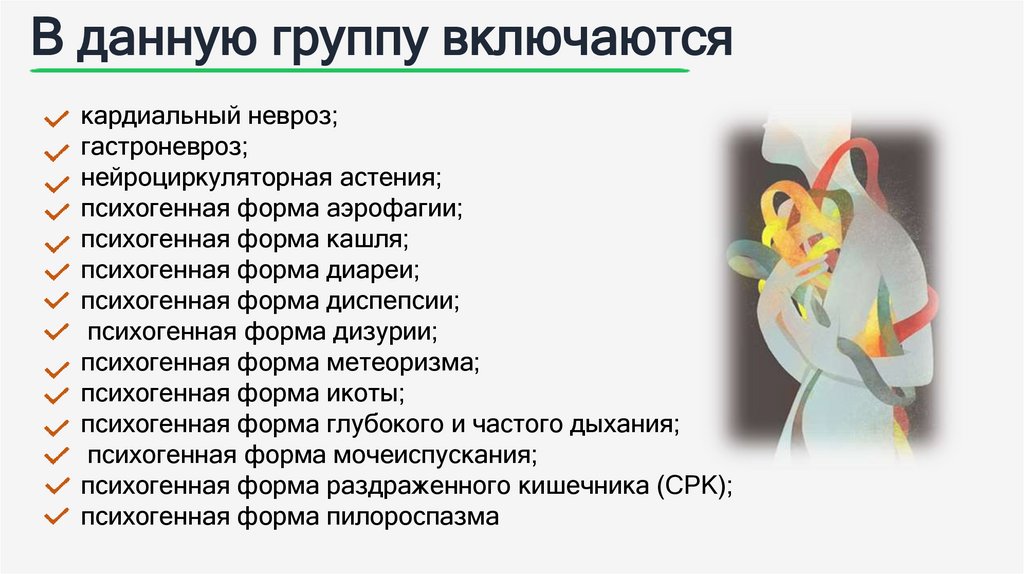 В данную группу включаются

кардиальный невроз;
гастроневроз;
нейроциркуляторная астения;
психогенная форма аэрофагии;
психогенная форма кашля;
психогенная форма диареи;
психогенная форма диспепсии;
психогенная форма дизурии;
психогенная форма метеоризма;
психогенная форма икоты;
психогенная форма глубокого и частого дыхания;
психогенная форма мочеиспускания;
психогенная форма раздраженного кишечника (СРК);
психогенная форма пилороспазма